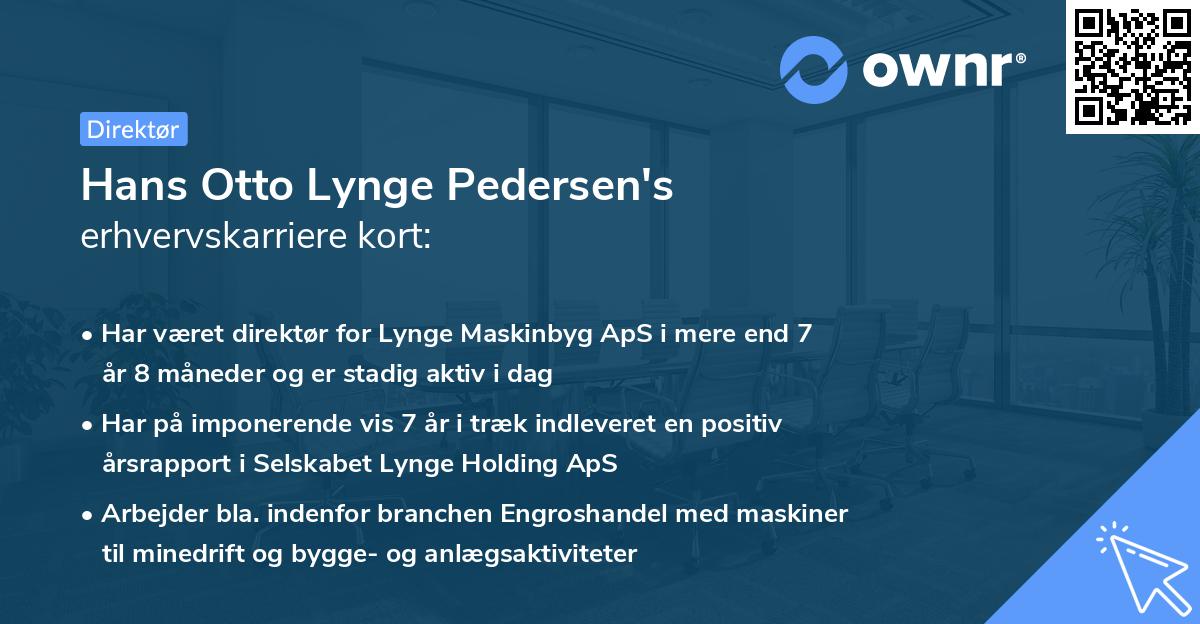 ownr®

Direktør

Hans Otto Lynge Pedersen's
erhvervskarriere kort:

• Har været direktør for Lynge Maskinbyg ApS i mere end 7 år 8 måneder og er stadig aktiv i dag

• Har på imponerende vis 7 år i træk indleveret en positiv årsrapport i Selskabet Lynge Holding ApS

• Arbejder bla. indenfor branchen Engroshandel med maskiner til minedrift og bygge- og anlægsaktiviteter